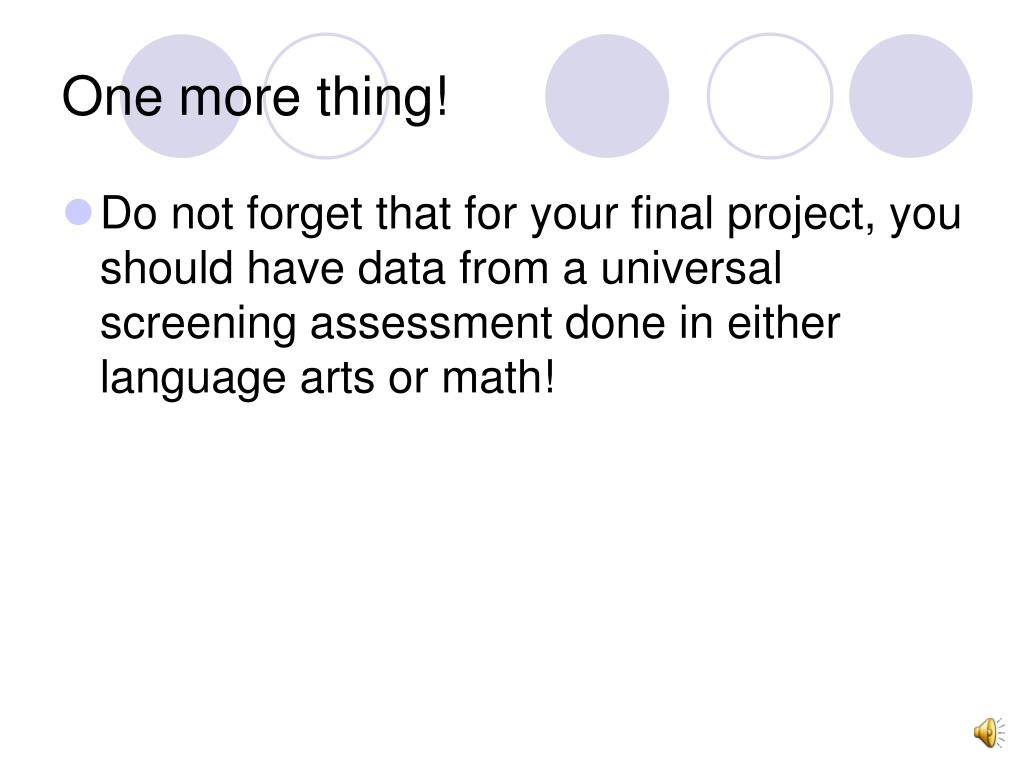 One more thing!

Do not forget that for your final project, you should have data from a universal screening assessment done in either language arts or math!